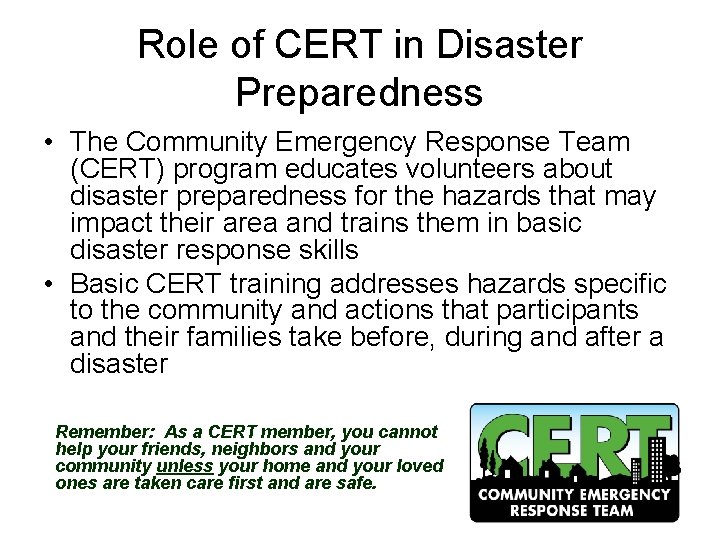 Role of CERT in Disaster Preparedness

• The Community Emergency Response Team (CERT) program educates volunteers about disaster preparedness for the hazards that may impact their area and trains them in basic disaster response skills

• Basic CERT training addresses hazards specific to the community and actions that participants and their families take before, during and after a disaster

Remember: As a CERT member, you cannot help your friends, neighbors and your community unless your home and your loved ones are taken care first and are safe.

CERT
COMMUNITY EMERGENCY RESPONSE TEAM